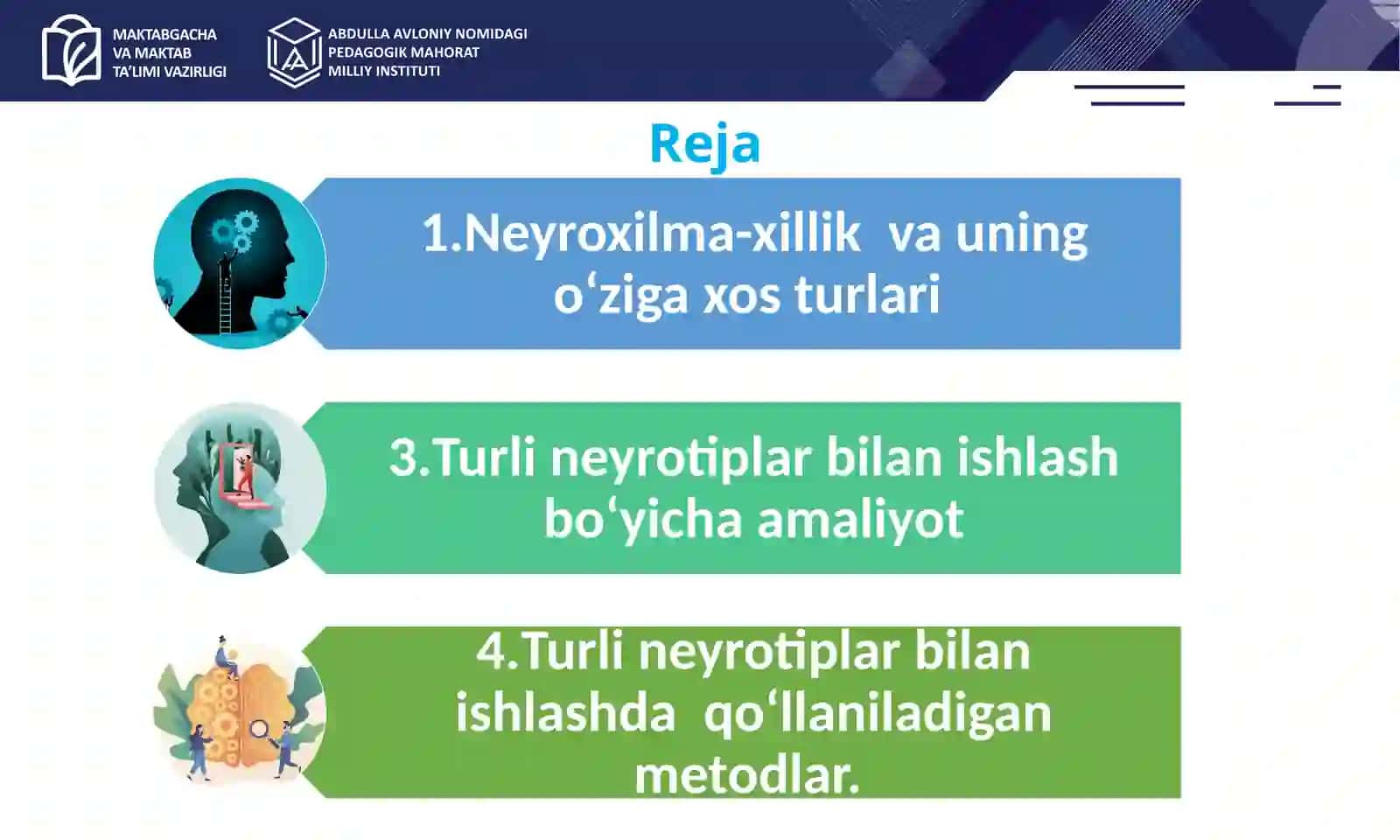 MAKTABGACHA VA MAKTAB TA'LIMI VAZIRLIGI

ABDULLA AVLONIY NOMIDAGI PEDAGOGIK MAHORAT MILLIY INSTITUTI

Reja

1.Neyroxilma-xillik va uning o‘ziga xos turlari

3.Turli neyrotiplar bilan ishlash bo‘yicha amaliyot

4.Turli neyrotiplar bilan ishlashda qo‘llaniladigan metodlar.